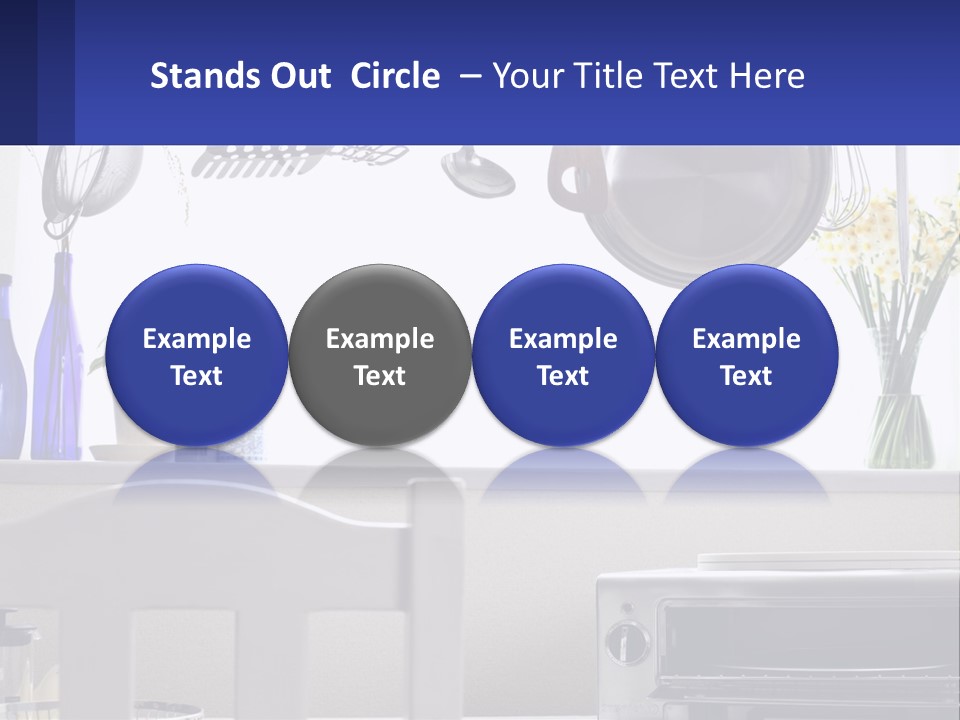 Stands Out Circle – Your Title Text Here

Example Text

Example Text

Example Text

Example Text